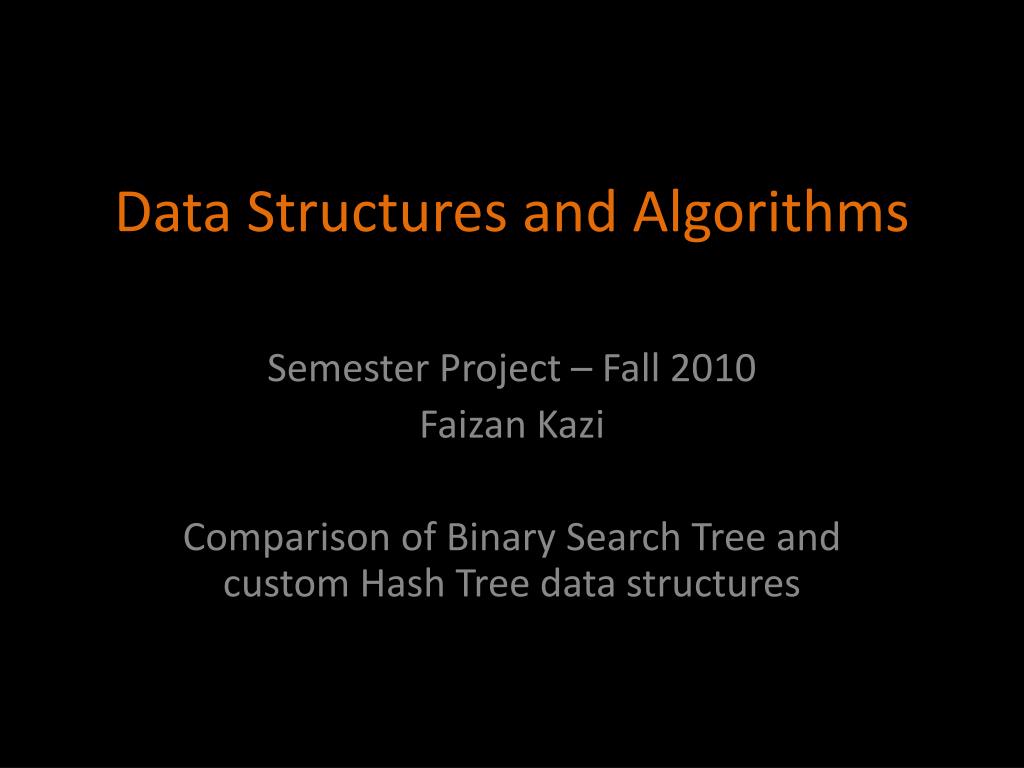 Data Structures and Algorithms

Semester Project – Fall 2010
Faizan Kazi

Comparison of Binary Search Tree and custom Hash Tree data structures